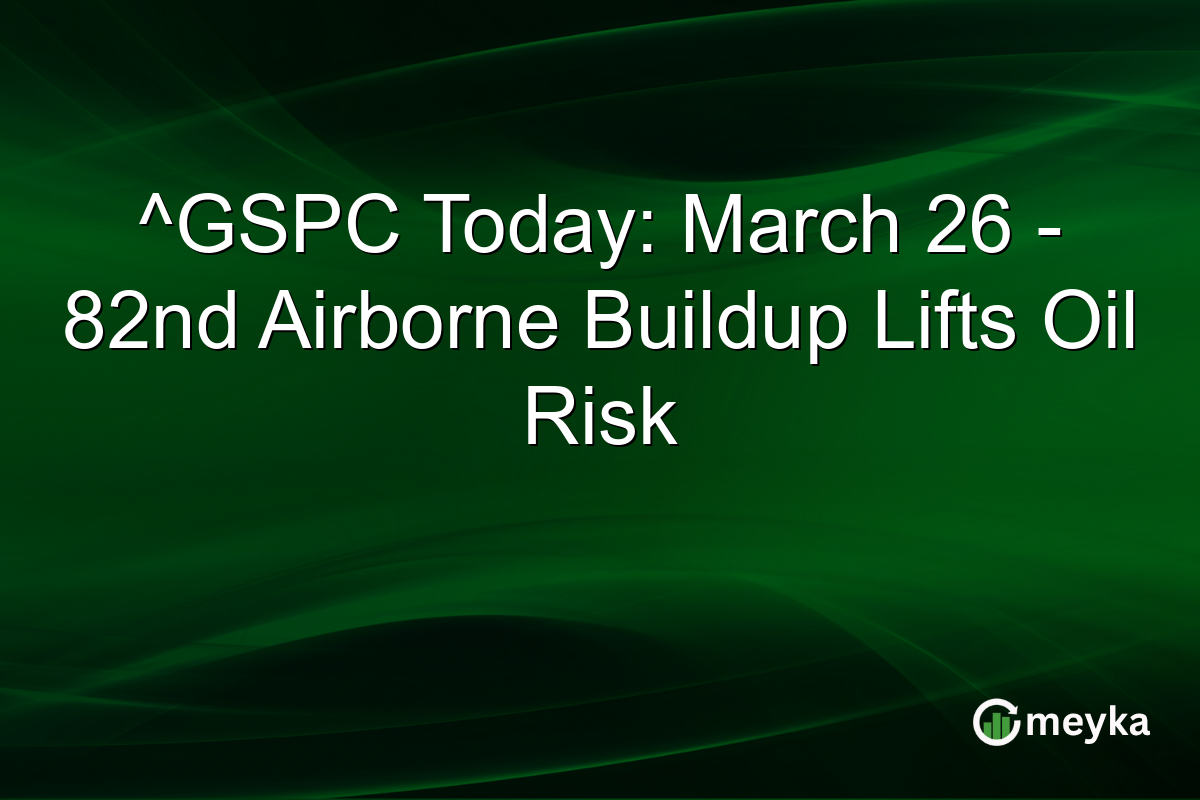 ^GSPC Today: March 26 - 82nd Airborne Buildup Lifts Oil Risk

meyka